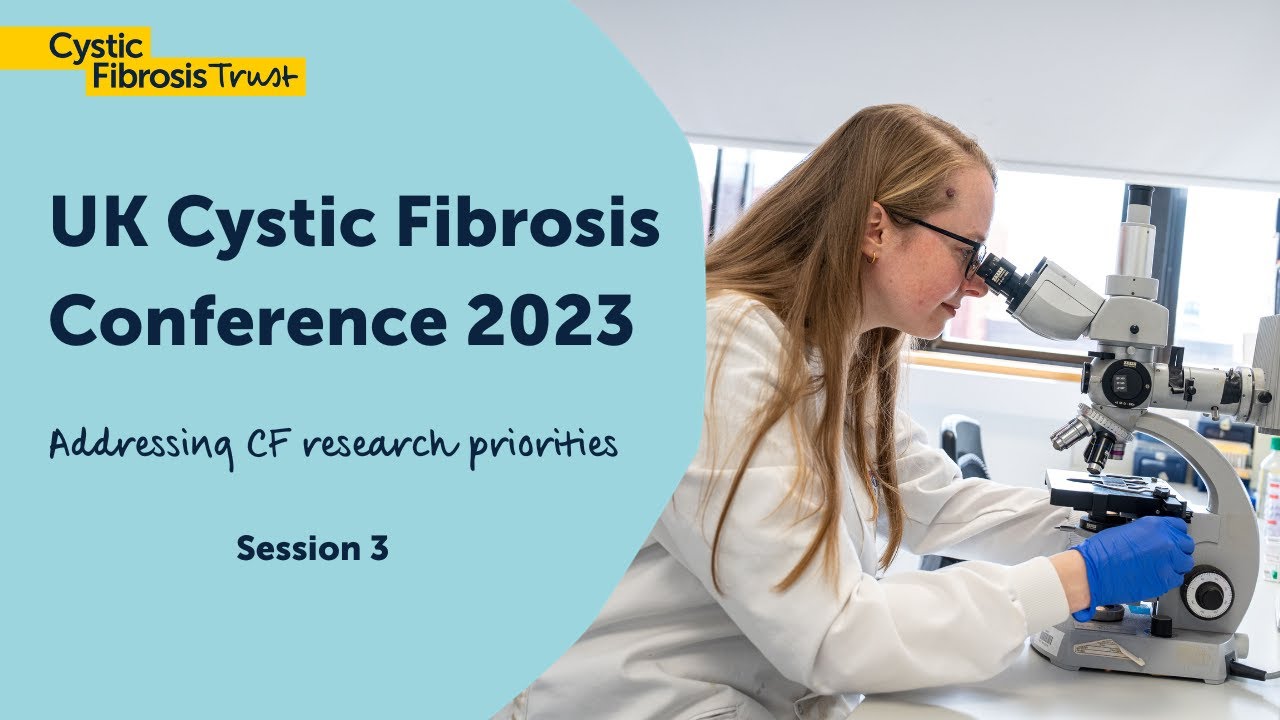 Cystic Fibrosis Trust

UK Cystic Fibrosis Conference 2023

Addressing CF research priorities

Session 3